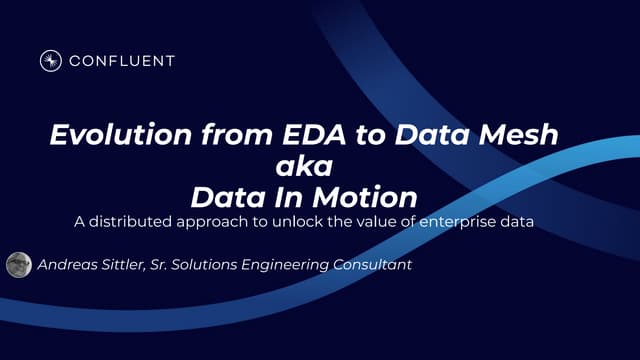 CONFLUENT

Evolution from EDA to Data Mesh
aka
Data In Motion

A distributed approach to unlock the value of enterprise data

Andreas Sittler, Sr. Solutions Engineering Consultant